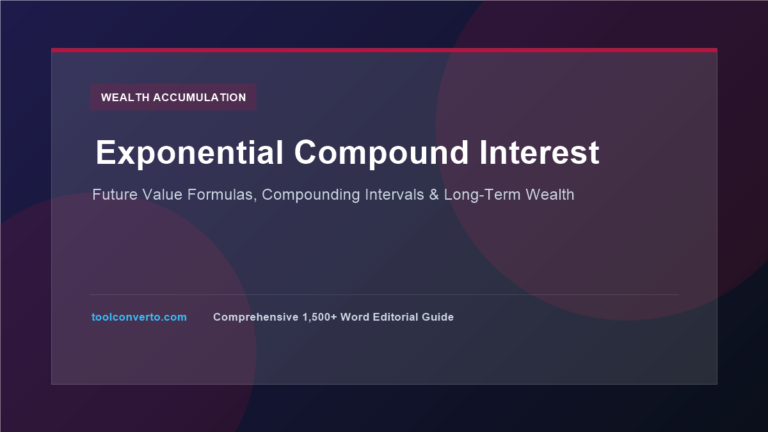 WEALTH ACCUMULATION

Exponential Compound Interest

Future Value Formulas, Compounding Intervals & Long-Term Wealth

toolconverto.com

Comprehensive 1,500+ Word Editorial Guide